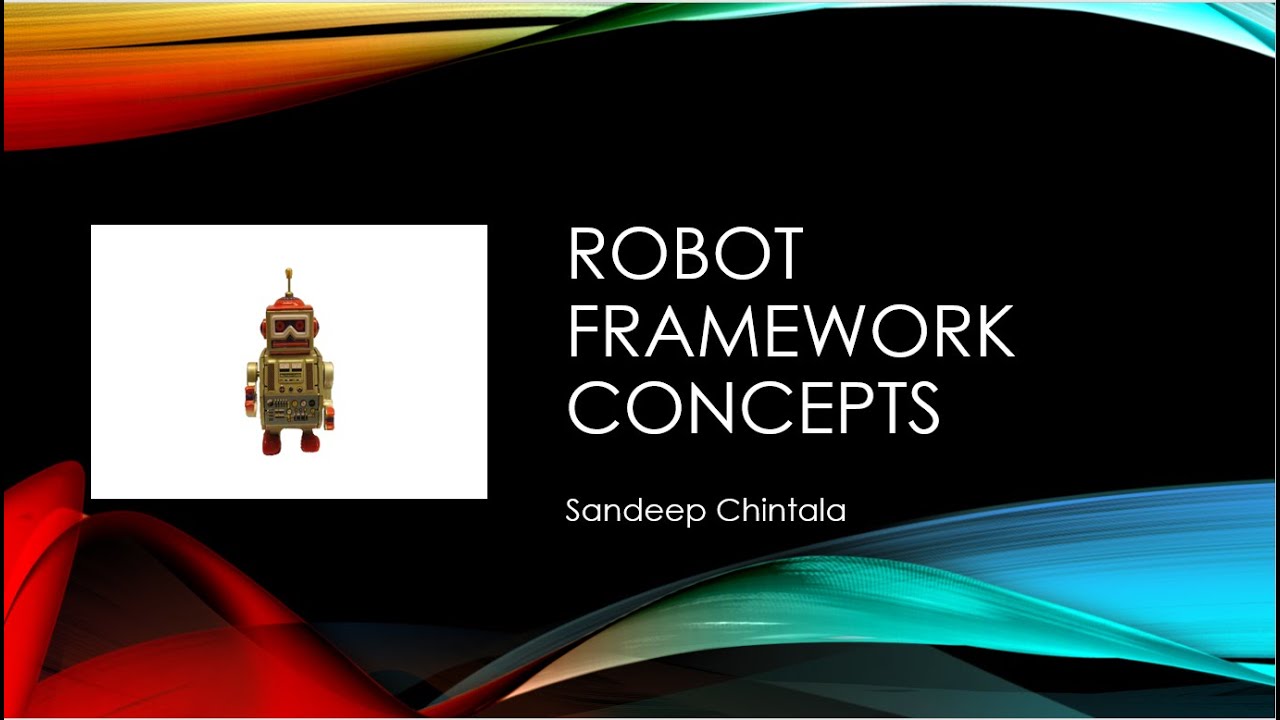 ROBOT FRAMEWORK CONCEPTS

Sandeep Chintala